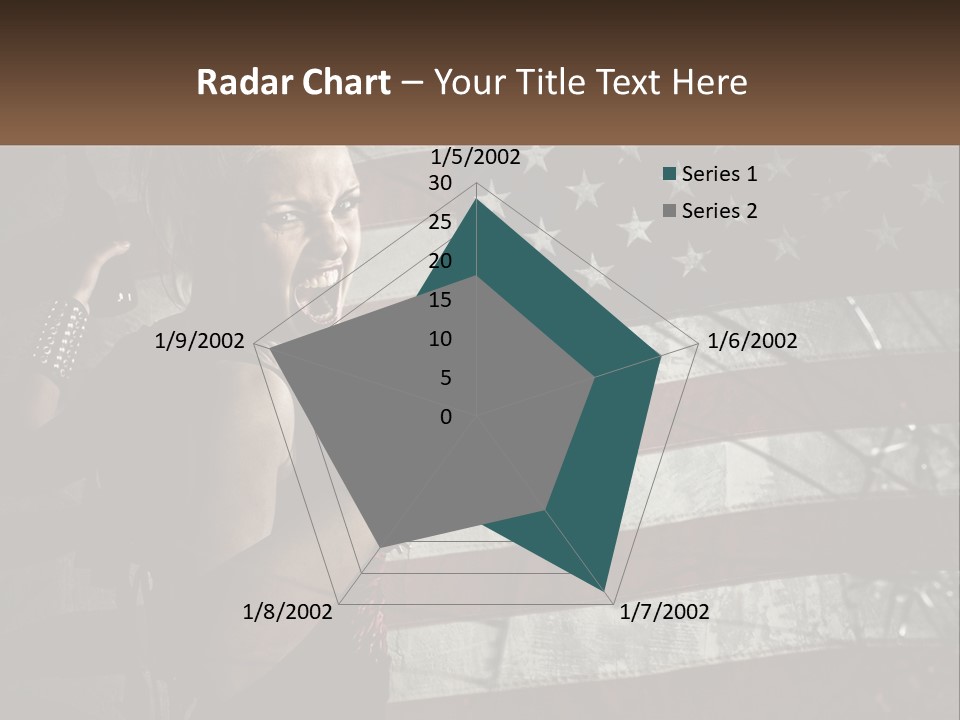 Radar Chart – Your Title Text Here

1/5/2002
30
25
20
15
10
5
0
1/6/2002
1/7/2002
1/8/2002
1/9/2002

Series 1
Series 2